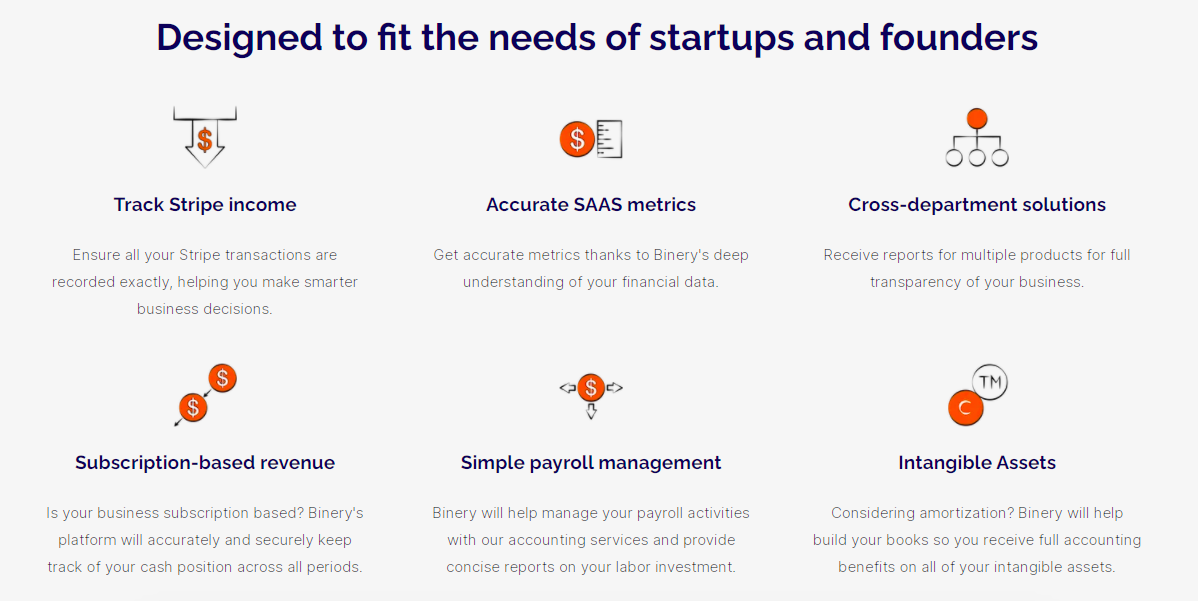 Designed to fit the needs of startups and founders

$

Track Stripe income

Ensure all your Stripe transactions are recorded exactly, helping you make smarter business decisions.

$

Accurate SAAS metrics

Get accurate metrics thanks to Binery's deep understanding of your financial data.

Cross-department solutions

Receive reports for multiple products for full transparency of your business.

$

$

Subscription-based revenue

Is your business subscription based? Binery's platform will accurately and securely keep track of your cash position across all periods.

$

Simple payroll management

Binery will help manage your payroll activities with our accounting services and provide concise reports on your labor investment.

TM

C

Intangible Assets

Considering amortization? Binery will help build your books so you receive full accounting benefits on all of your intangible assets.